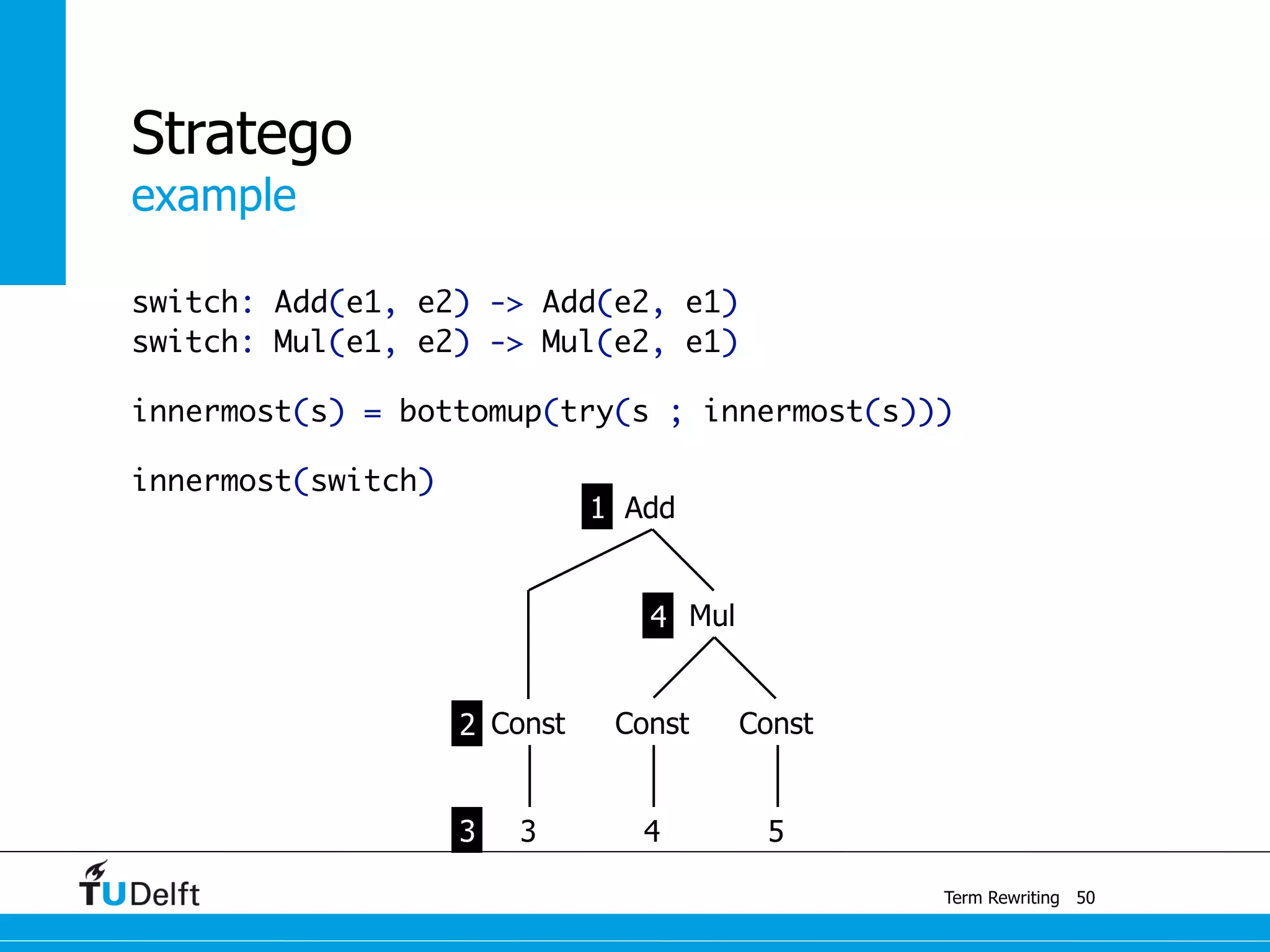 Stratego
example

switch: Add(e1, e2) -> Add(e2, e1)
switch: Mul(e1, e2) -> Mul(e2, e1)

innermost(s) = bottomup(try(s ; innermost(s)))

innermost(switch)

1 Add

4 Mul

2 Const Const Const

3 3 4 5

TUDelft

Term Rewriting 50